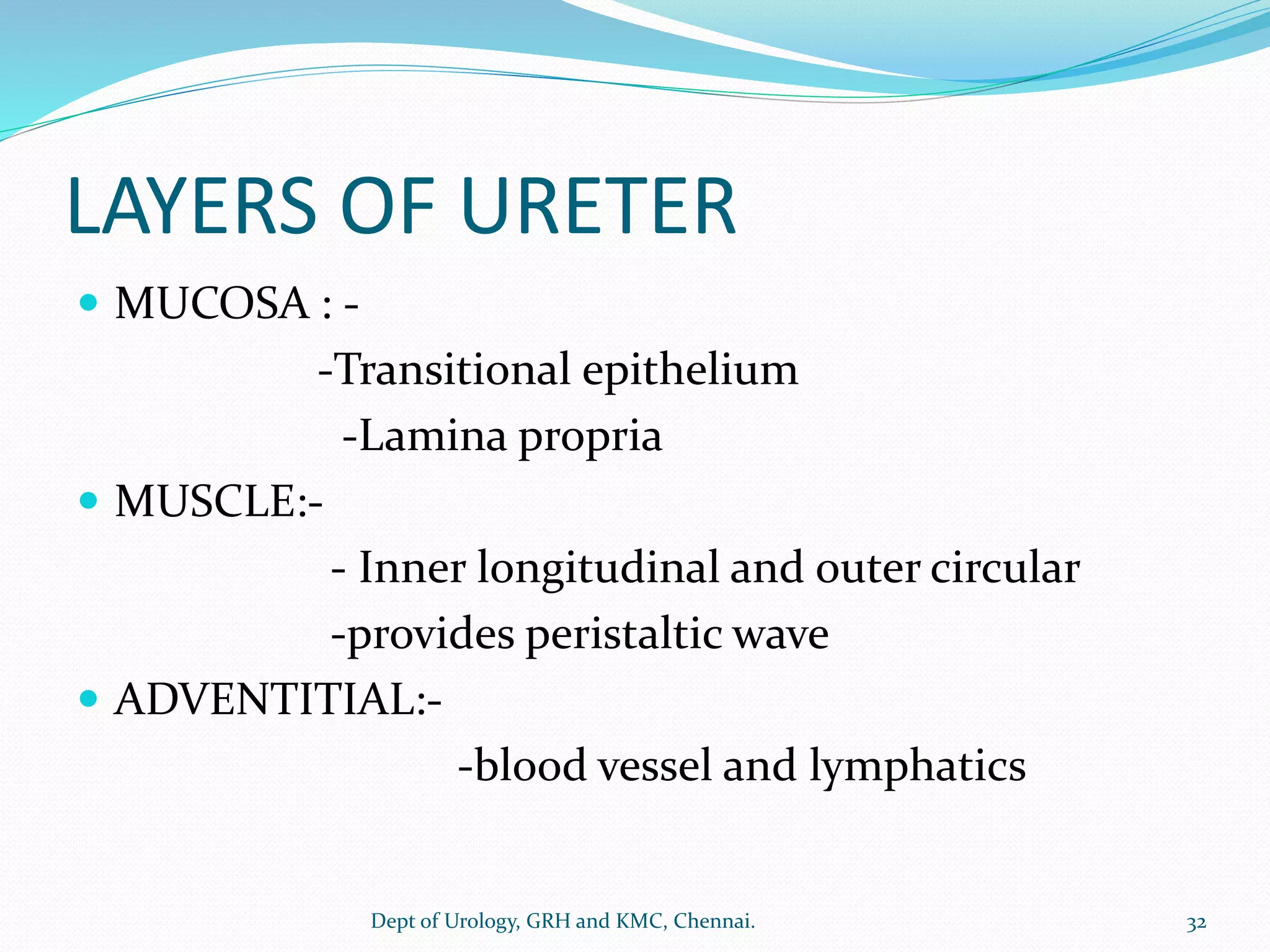 LAYERS OF URETER

MUCOSA : -

-Transitional epithelium

-Lamina propria

MUSCLE:-

- Inner longitudinal and outer circular

-provides peristaltic wave

ADVENTITIAL:-

-blood vessel and lymphatics

Dept of Urology, GRH and KMC, Chennai.

32